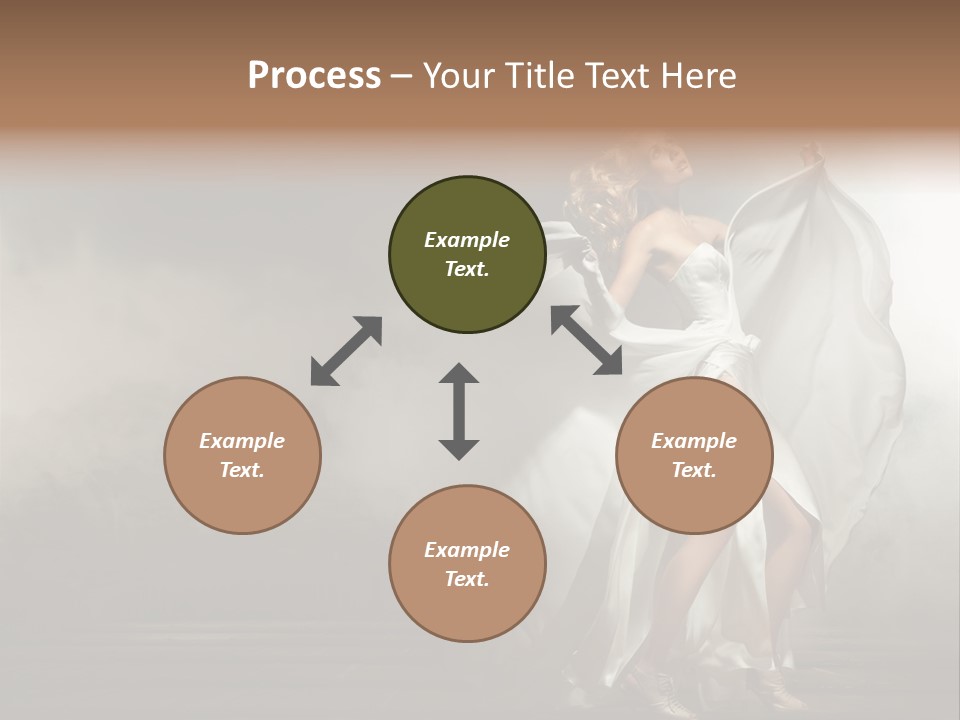 Process – Your Title Text Here

Example Text.

Example Text.

Example Text.

Example Text.